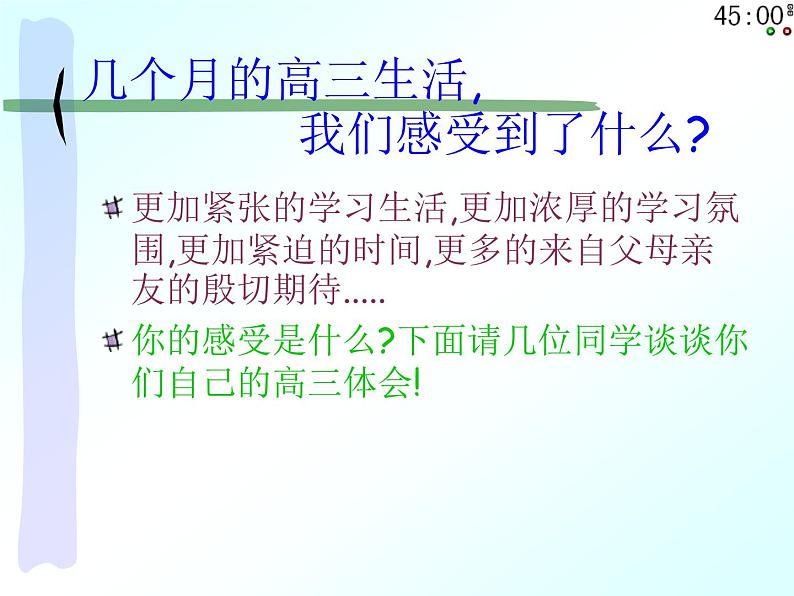 45:00

几个月的高三生活,
我们感受到了什么?

更加紧张的学习生活,更加浓厚的学习氛围,更加紧迫的时间,更多的来自父母亲友的殷切期待.....

你的感受是什么?下面请几位同学谈谈你们自己的高三体会!